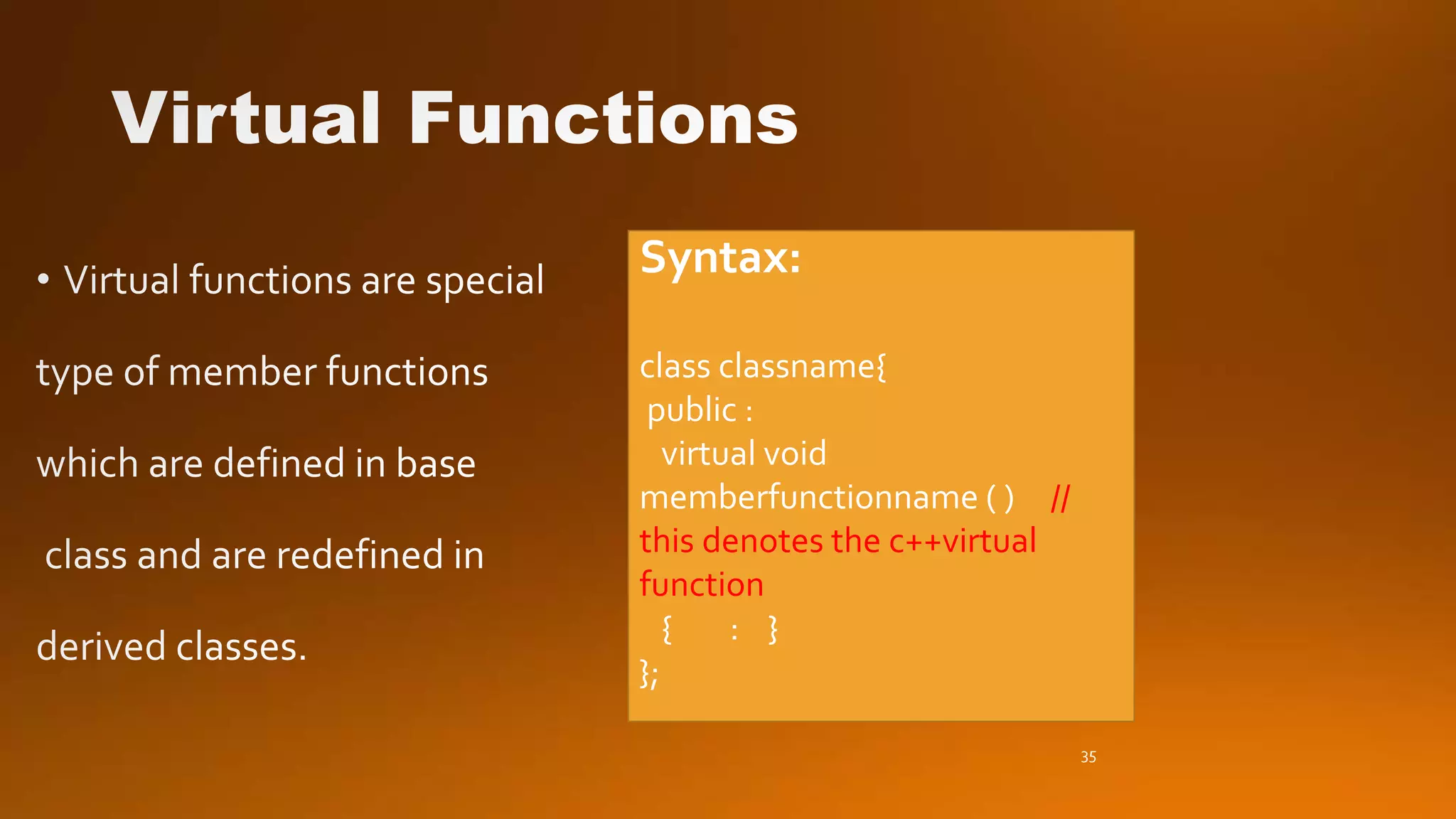 Virtual Functions

• Virtual functions are special type of member functions which are defined in base class and are redefined in derived classes.

Syntax:

class classname{
public :
virtual void memberfunctionname ( ) // this denotes the c++virtual function
{ : }
};

35